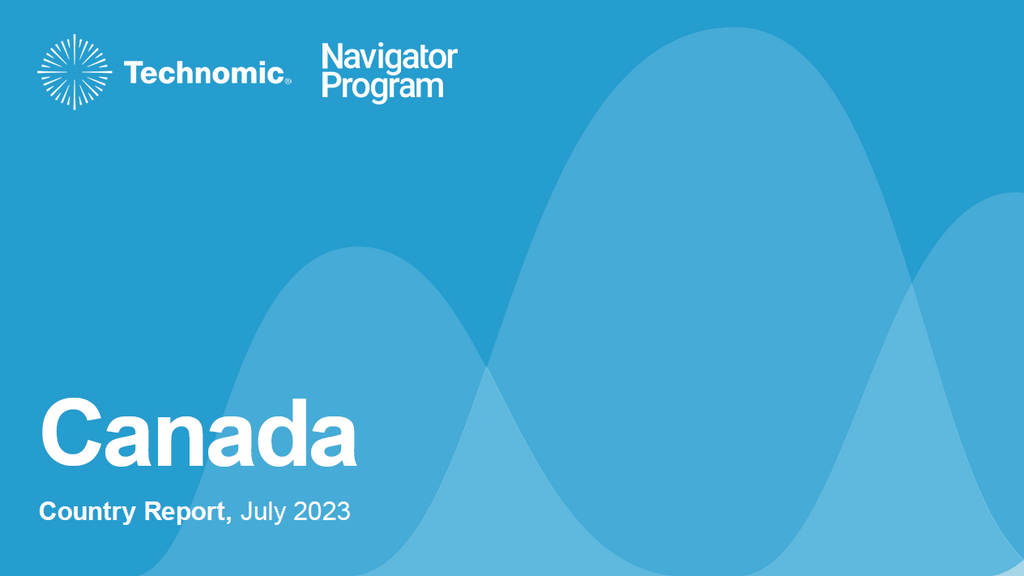 Technomic® Navigator Program

Canada

Country Report, July 2023